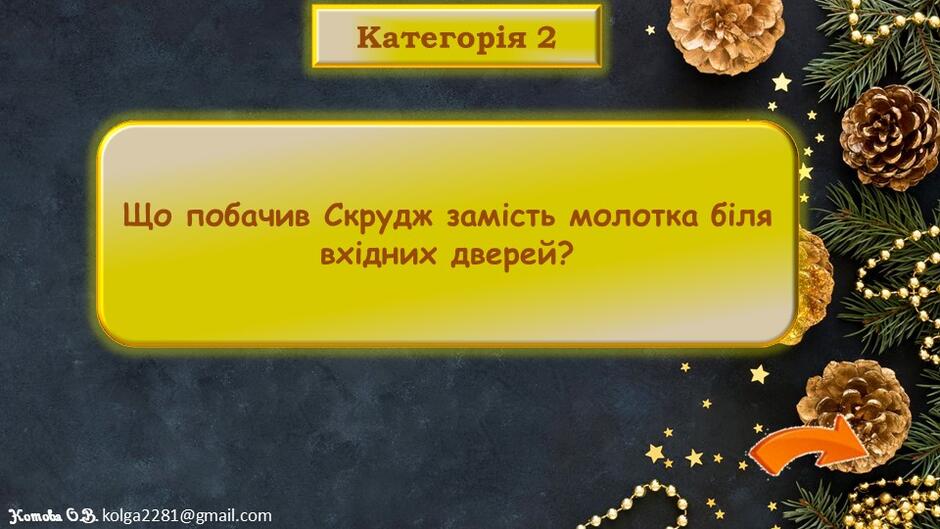 Категорія 2

Що побачив Скрудж замість молотка біля вхідних дверей?

Котова О.В. kolga2281@gmail.com